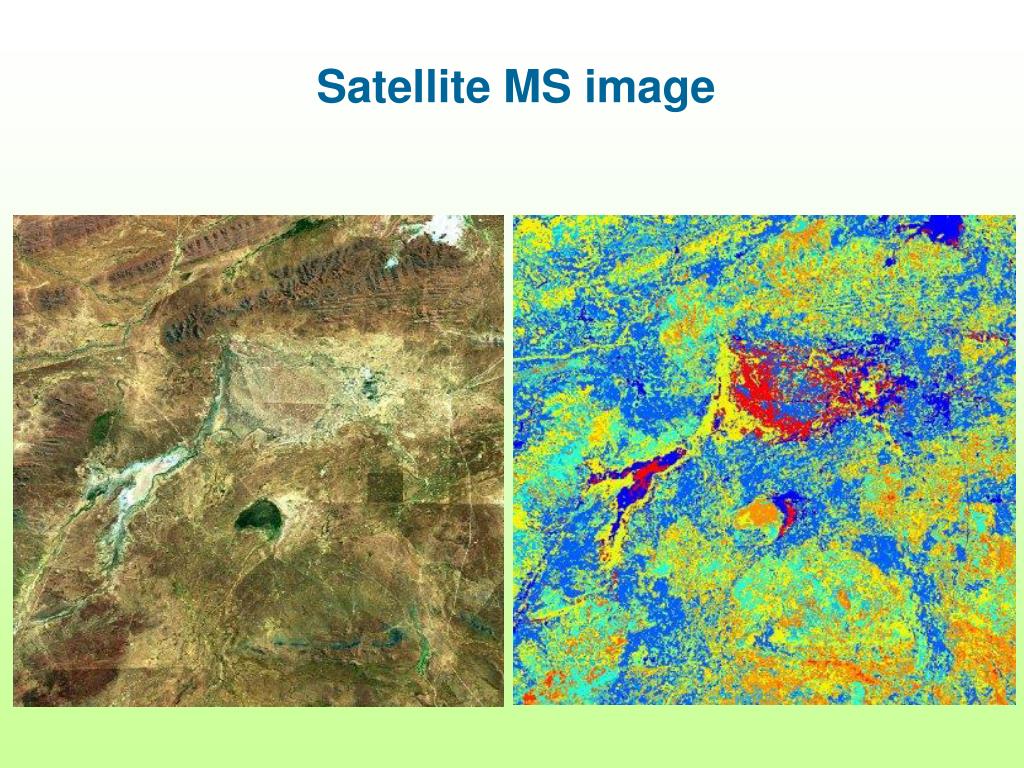 Satellite MS image